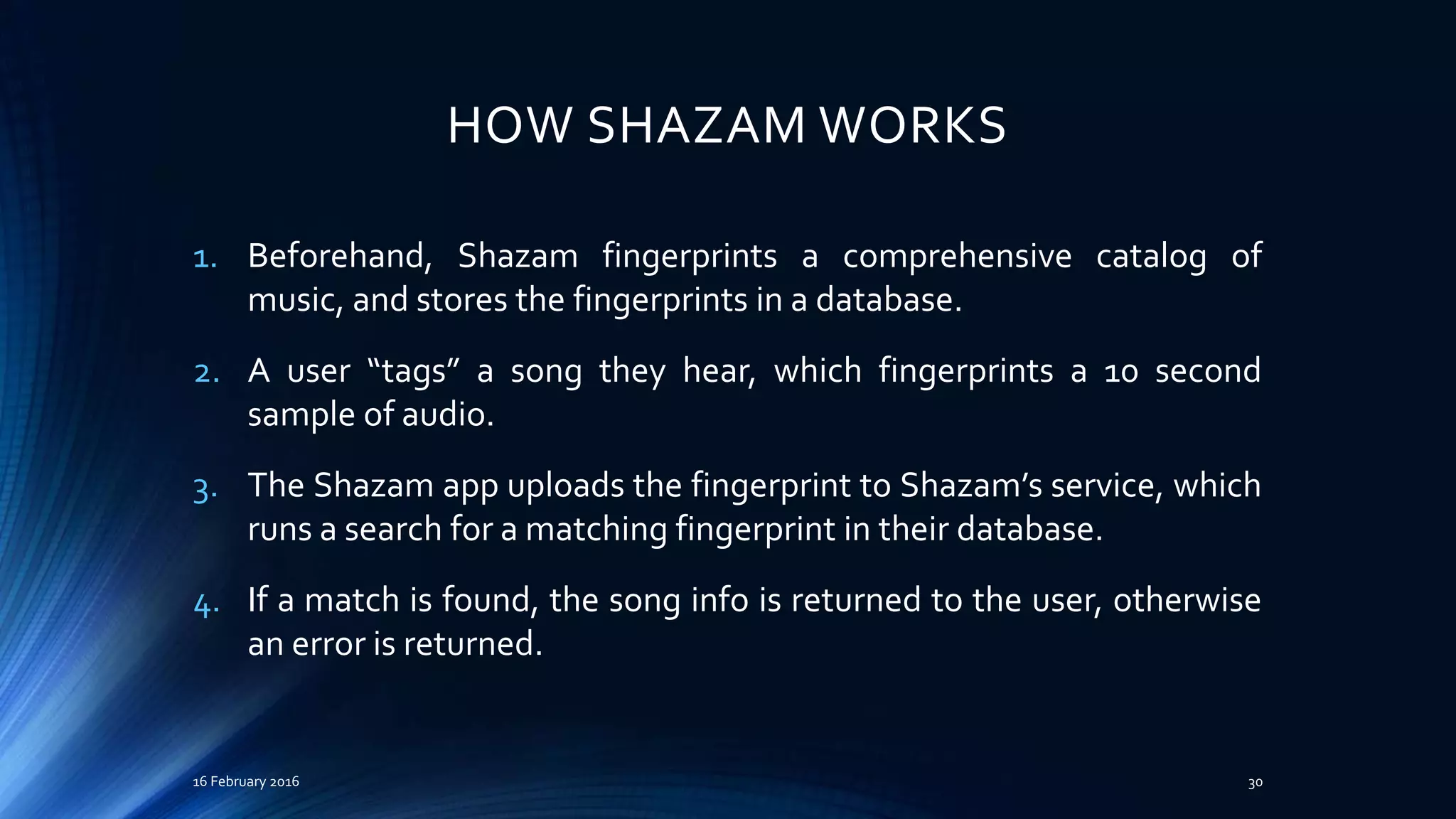 HOW SHAZAM WORKS

1. Beforehand, Shazam fingerprints a comprehensive catalog of music, and stores the fingerprints in a database.

2. A user “tags” a song they hear, which fingerprints a 10 second sample of audio.

3. The Shazam app uploads the fingerprint to Shazam’s service, which runs a search for a matching fingerprint in their database.

4. If a match is found, the song info is returned to the user, otherwise an error is returned.

16 February 2016

30